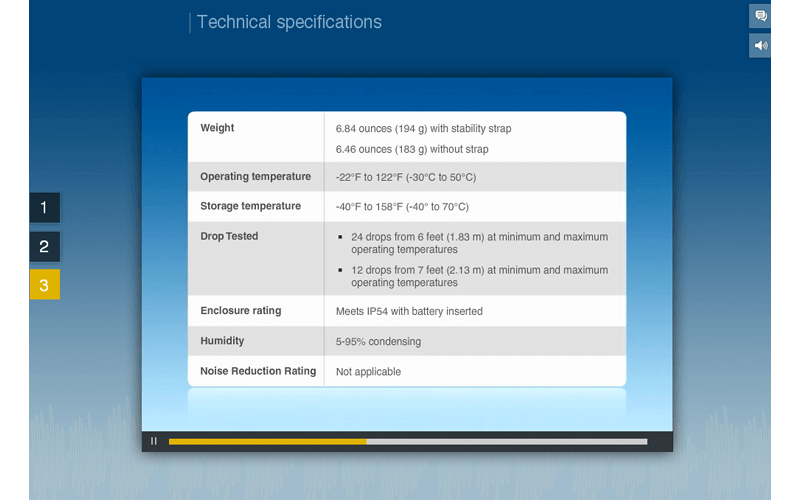 Technical specifications

1
2
3

| Weight | 6.84 ounces (194 g) with stability strap<br>6.46 ounces (183 g) without strap |
|---|---|
| Operating temperature | -22°F to 122°F (-30°C to 50°C) |
| Storage temperature | -40°F to 158°F (-40° to 70°C) |
| Drop Tested | ▪ 24 drops from 6 feet (1.83 m) at minimum and maximum operating temperatures<br>▪ 12 drops from 7 feet (2.13 m) at minimum and maximum operating temperatures |
| Enclosure rating | Meets IP54 with battery inserted |
| Humidity | 5-95% condensing |
| Noise Reduction Rating | Not applicable |